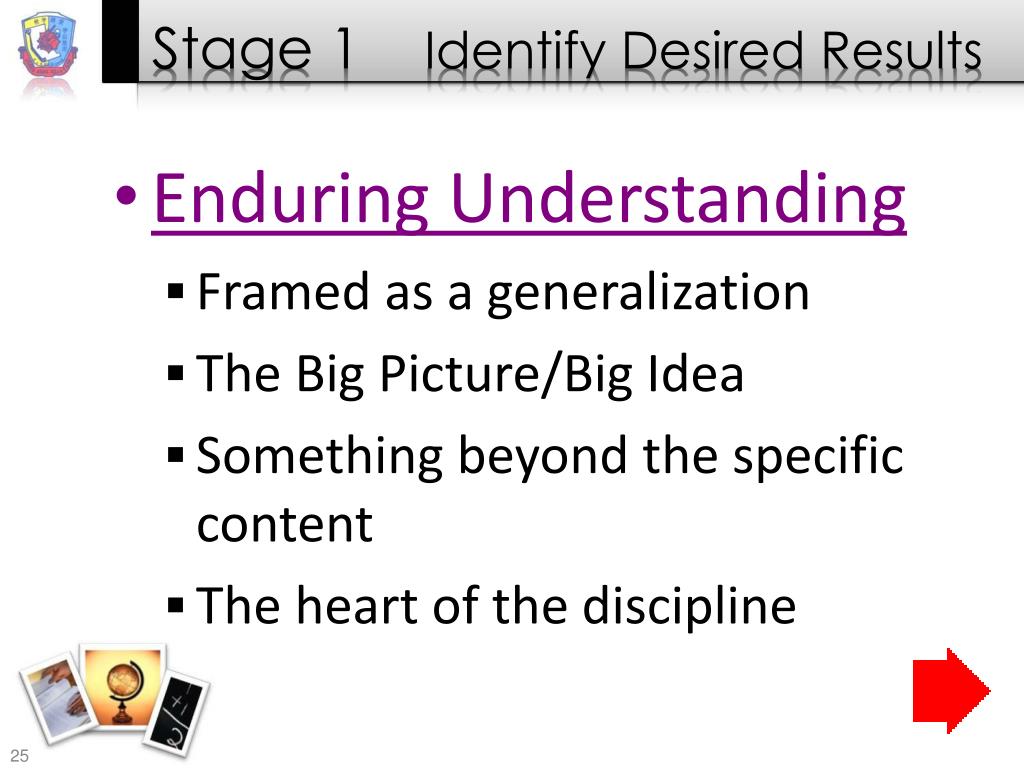 Stage 1 Identify Desired Results

• Enduring Understanding
▪ Framed as a generalization
▪ The Big Picture/Big Idea
▪ Something beyond the specific content
▪ The heart of the discipline

25